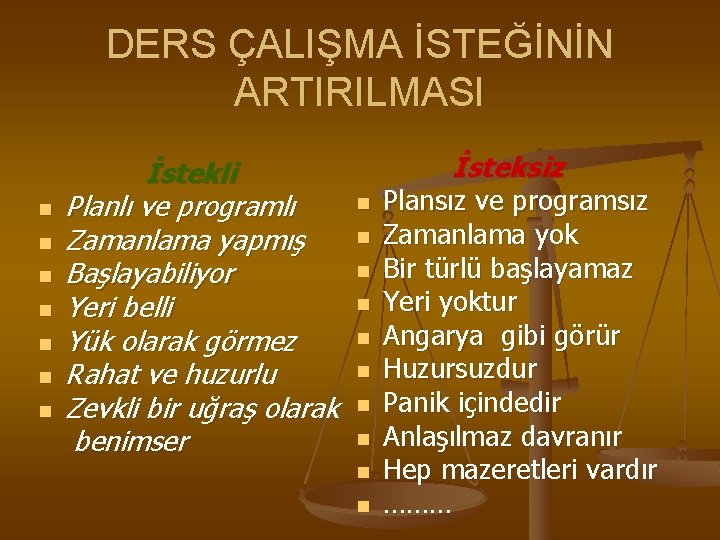 DERS ÇALIŞMA İSTEĞİNİN ARTIRILMASI

İstekli
- Planlı ve programlı
- Zamanlama yapmış
- Başlayabiliyor
- Yeri belli
- Yük olarak görmez
- Rahat ve huzurlu
- Zevkli bir uğraş olarak benimser

İsteksiz
- Plansız ve programsız
- Zamanlama yok
- Bir türlü başlayamaz
- Yeri yoktur
- Angarya gibi görür
- Huzursuzdur
- Panik içindedir
- Anlaşılmaz davranır
- Hep mazeretleri vardır
- ………